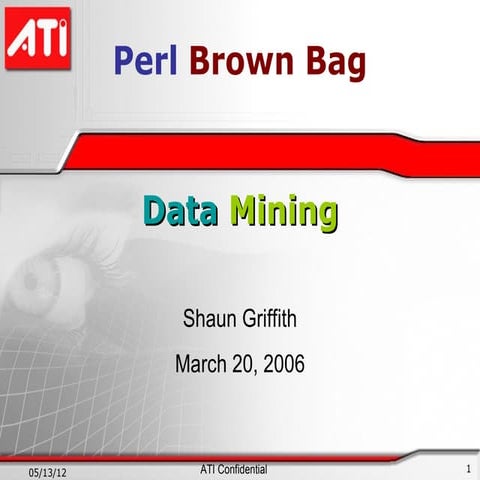 ATI

Perl Brown Bag

Data Mining

Shaun Griffith

March 20, 2006

05/13/12

ATI Confidential

1